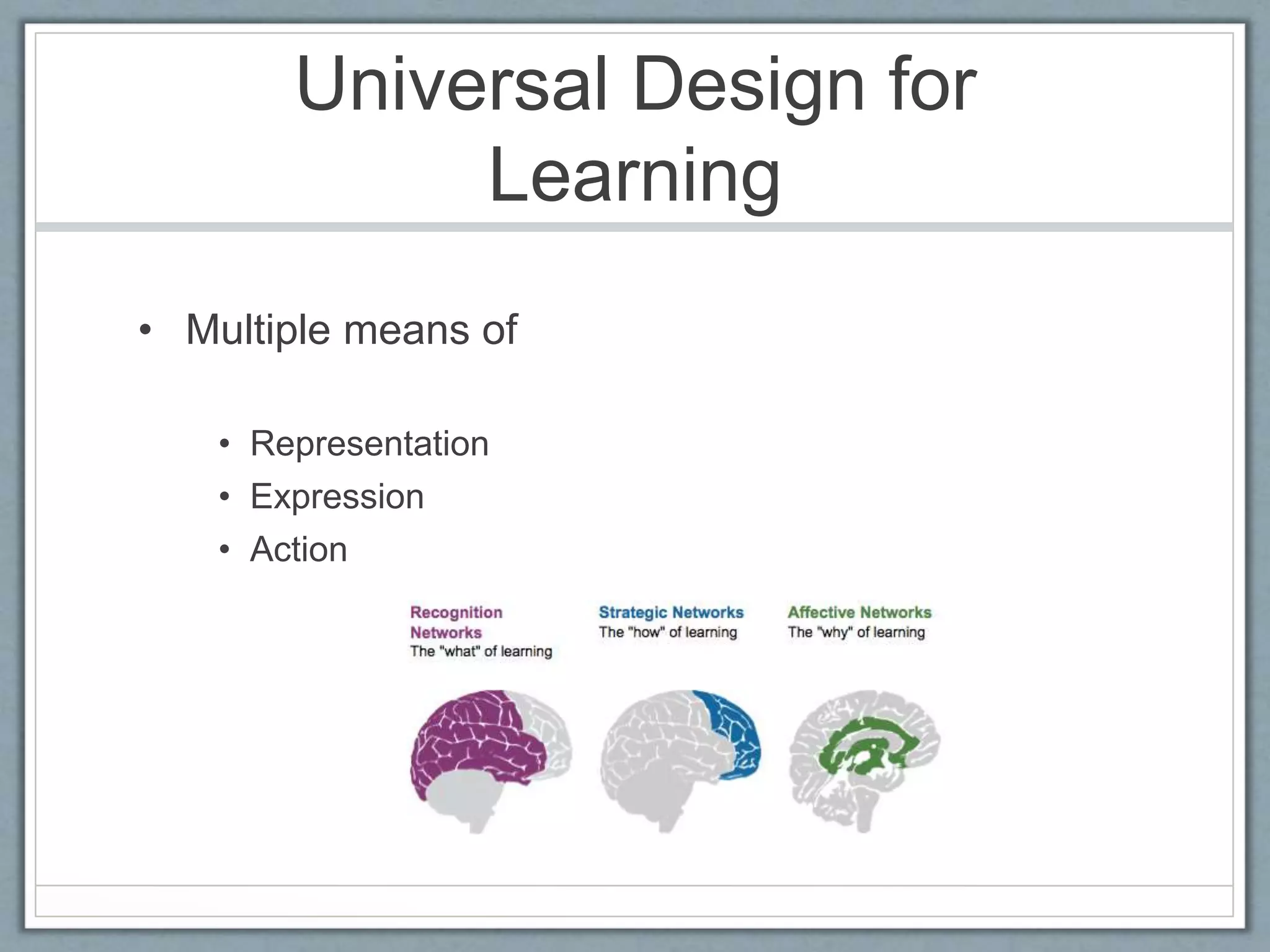 Universal Design for Learning

• Multiple means of

• Representation
• Expression
• Action

Recognition Networks
The "what" of learning

Strategic Networks
The "how" of learning

Affective Networks
The "why" of learning